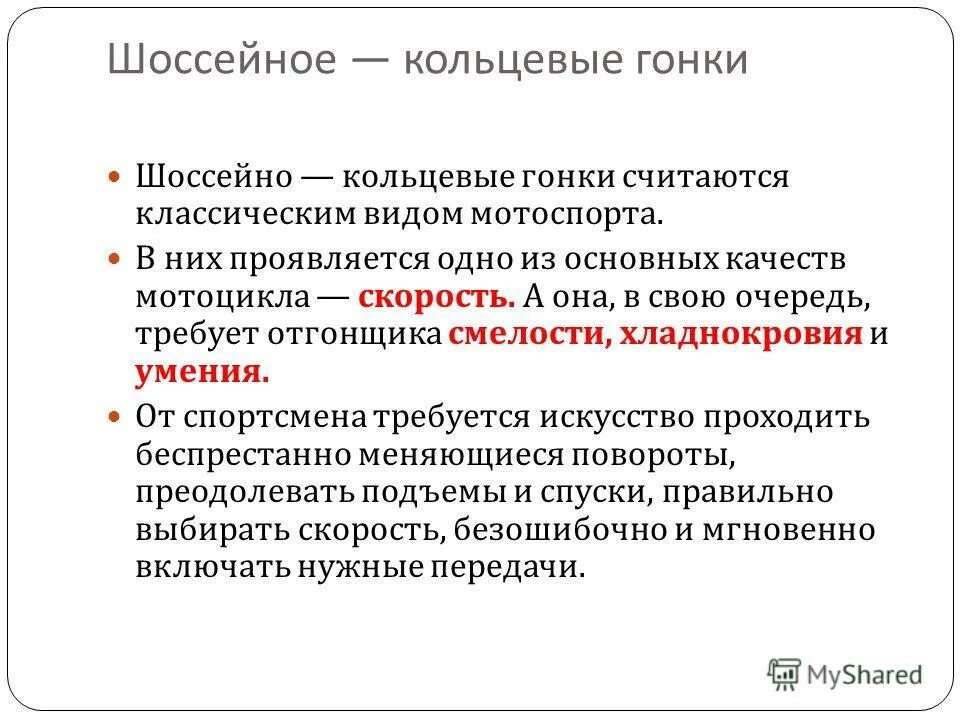 Шоссейное — кольцевые гонки

Шоссейно — кольцевые гонки считаются классическим видом мотоспорта.

В них проявляется одно из основных качеств мотоцикла — скорость. А она, в свою очередь, требует отгонщика смелости, хладнокровия и умения.

От спортсмена требуется искусство проходить беспрестанно меняющиеся повороты, преодолевать подъемы и спуски, правильно выбирать скорость, безошибочно и мгновенно включать нужные передачи.

MyShared